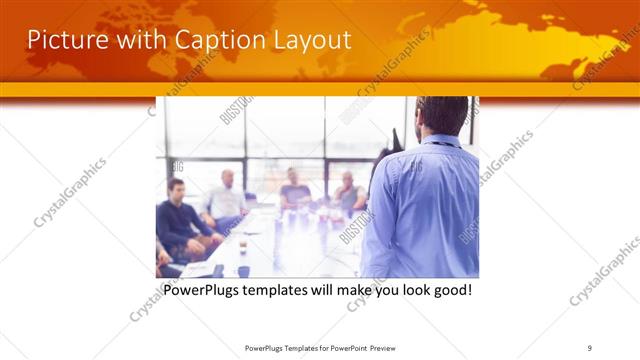 Picture with Caption Layout

CrystalGraphics

BIGSTOCK

PowerPlugs templates will make you look good!

PowerPlugs Templates for PowerPoint Preview

9